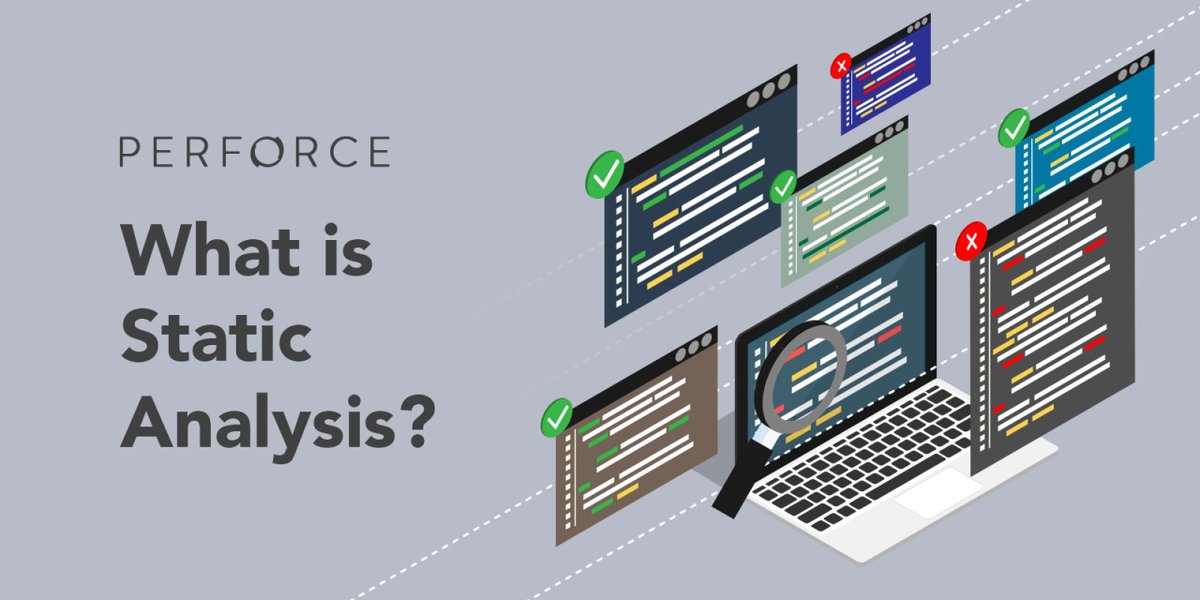 PERFORCE

What is Static Analysis?